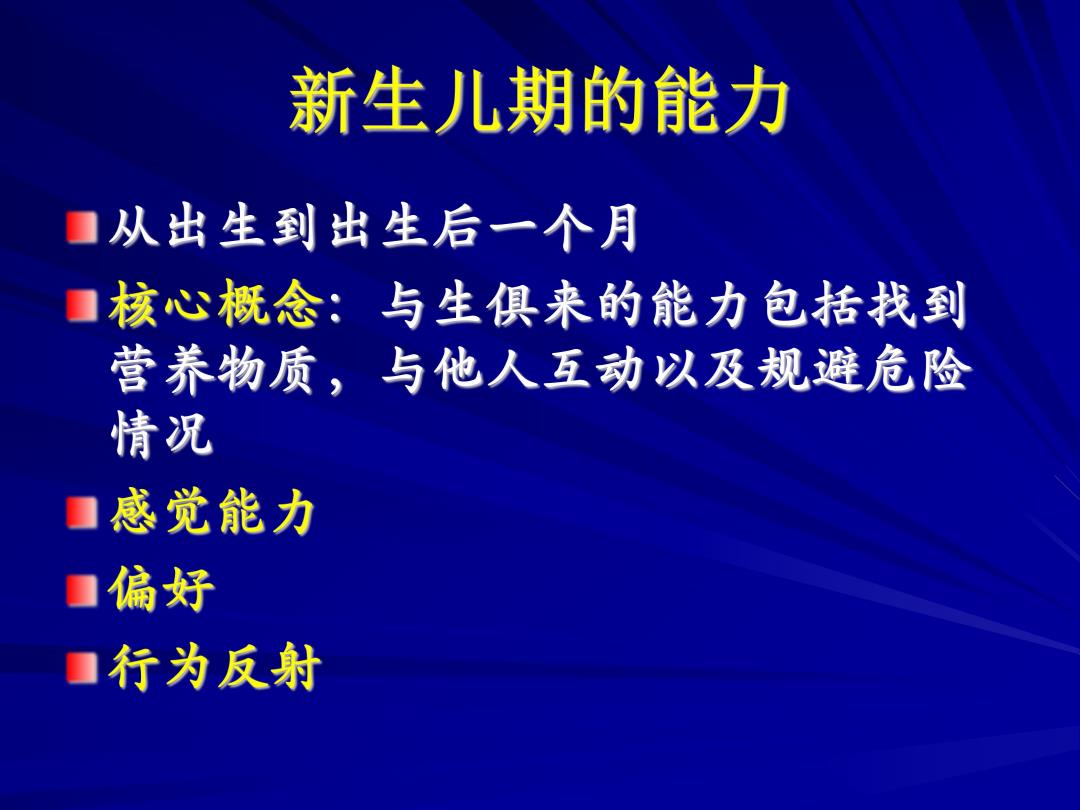 新生儿期的能力

从出生到出生后一个月

核心概念：与生俱来的能力包括找到营养物质，与他人互动以及规避危险情况

感觉能力

偏好

行为反射